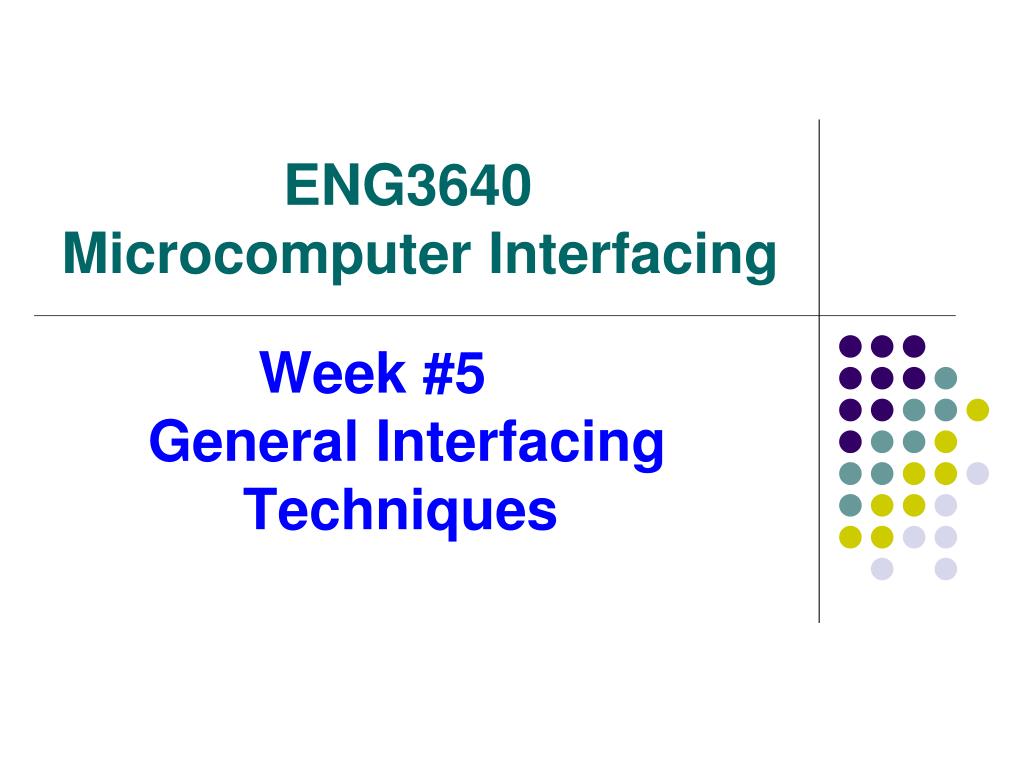 ENG3640
Microcomputer Interfacing

Week #5
General Interfacing
Techniques